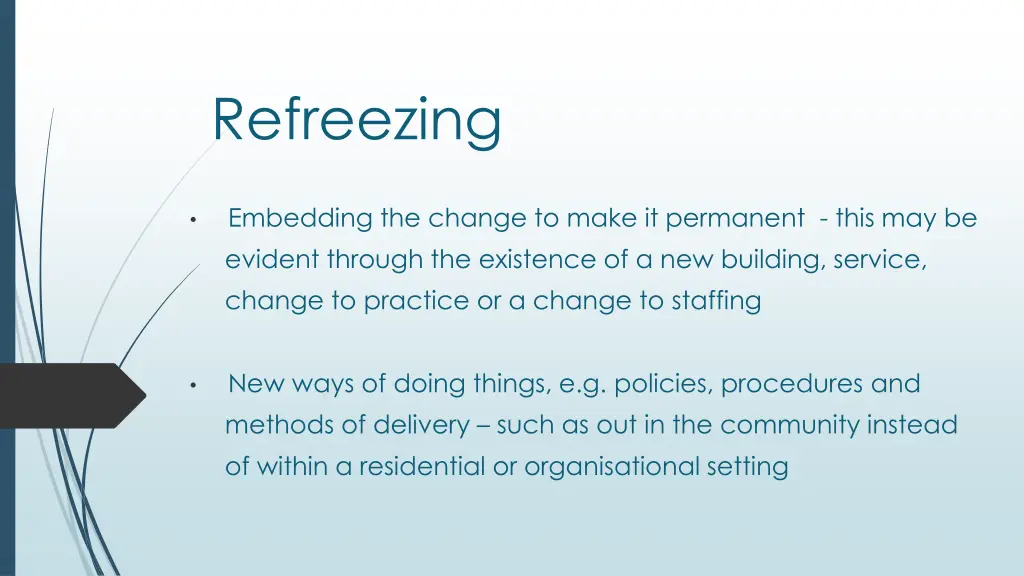 Refreezing

• Embedding the change to make it permanent - this may be evident through the existence of a new building, service, change to practice or a change to staffing

• New ways of doing things, e.g. policies, procedures and methods of delivery – such as out in the community instead of within a residential or organisational setting